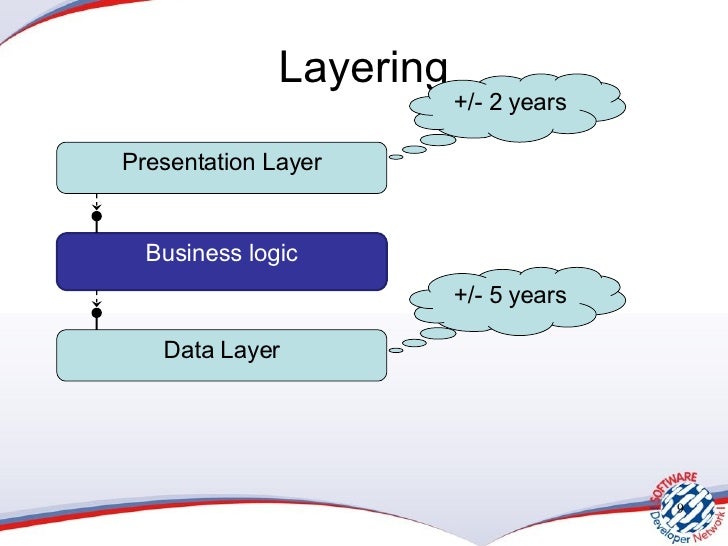 Layering

+/- 2 years

Presentation Layer

Business logic

+/- 5 years

Data Layer

SOFTWARE Developer Network

9